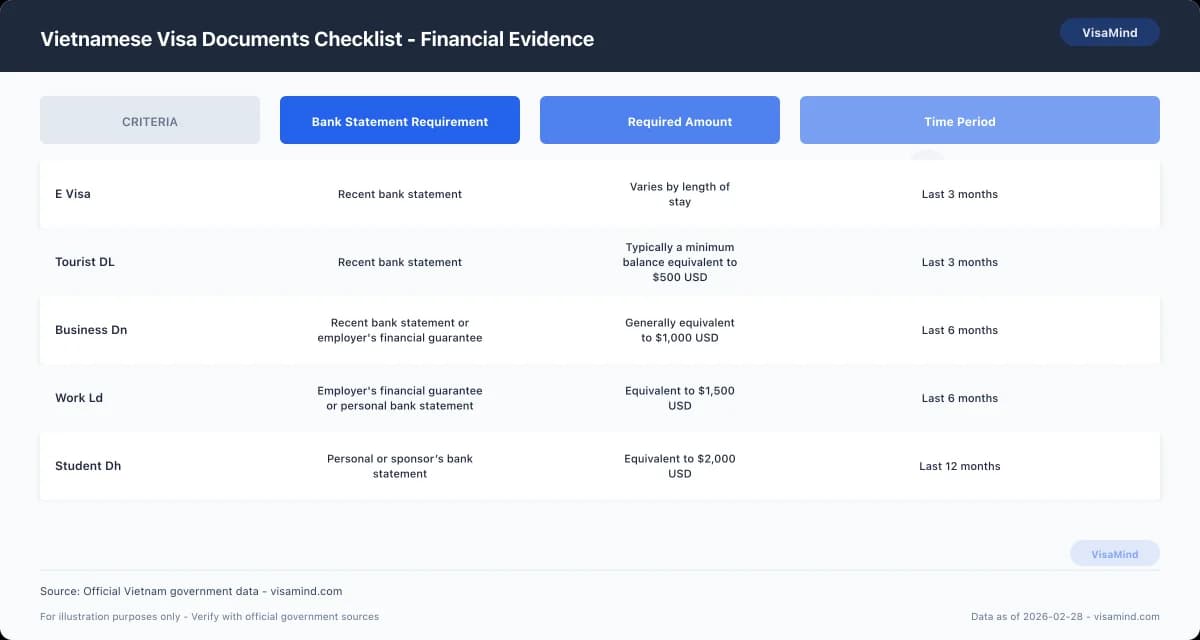 Vietnamese Visa Documents Checklist - Financial Evidence

VisaMind

| CRITERIA | Bank Statement Requirement | Required Amount | Time Period |
|---|---|---|---|
| E Visa | Recent bank statement | Varies by length of stay | Last 3 months |
| Tourist DL | Recent bank statement | Typically a minimum balance equivalent to \$500 USD | Last 3 months |
| Business Dn | Recent bank statement or employer's financial guarantee | Generally equivalent to \$1,000 USD | Last 6 months |
| Work Ld | Employer's financial guarantee or personal bank statement | Equivalent to \$1,500 USD | Last 6 months |
| Student Dh | Personal or sponsor's bank statement | Equivalent to \$2,000 USD | Last 12 months |

VisaMind

Source: Official Vietnam government data - visamind.com

For illustration purposes only - Verify with official government sources

Data as of 2026-02-28 - visamind.com